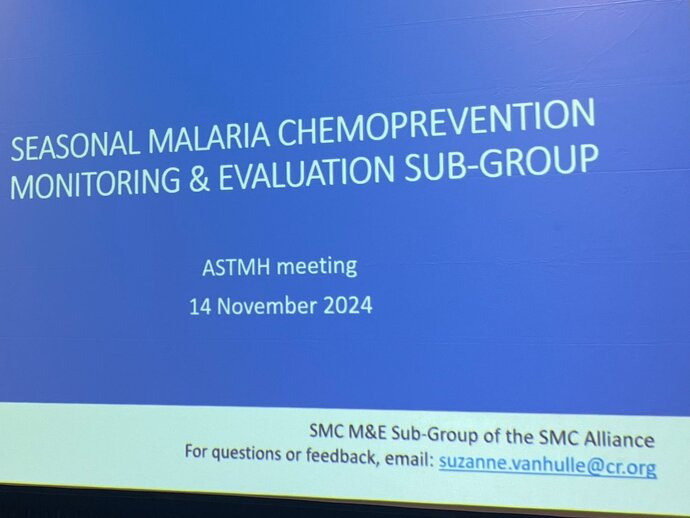 SEASONAL MALARIA CHEMOPREVENTION MONITORING & EVALUATION SUB-GROUP

ASTMH meeting

14 November 2024

SMC M&E Sub-Group of the SMC Alliance

For questions or feedback, email: suzanne.vanhulle@cr.org